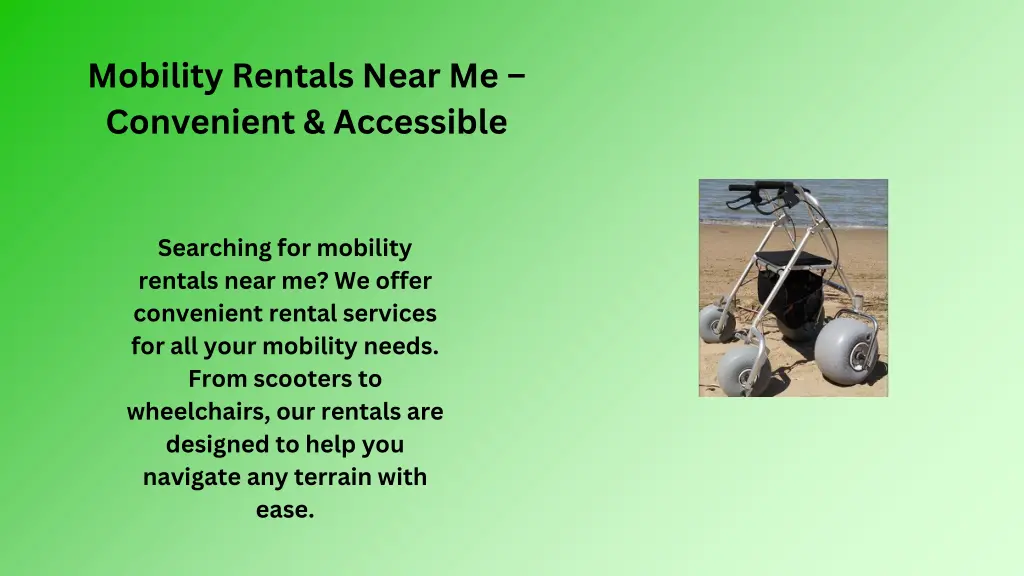 Mobility Rentals Near Me – Convenient & Accessible

Searching for mobility rentals near me? We offer convenient rental services for all your mobility needs. From scooters to wheelchairs, our rentals are designed to help you navigate any terrain with ease.